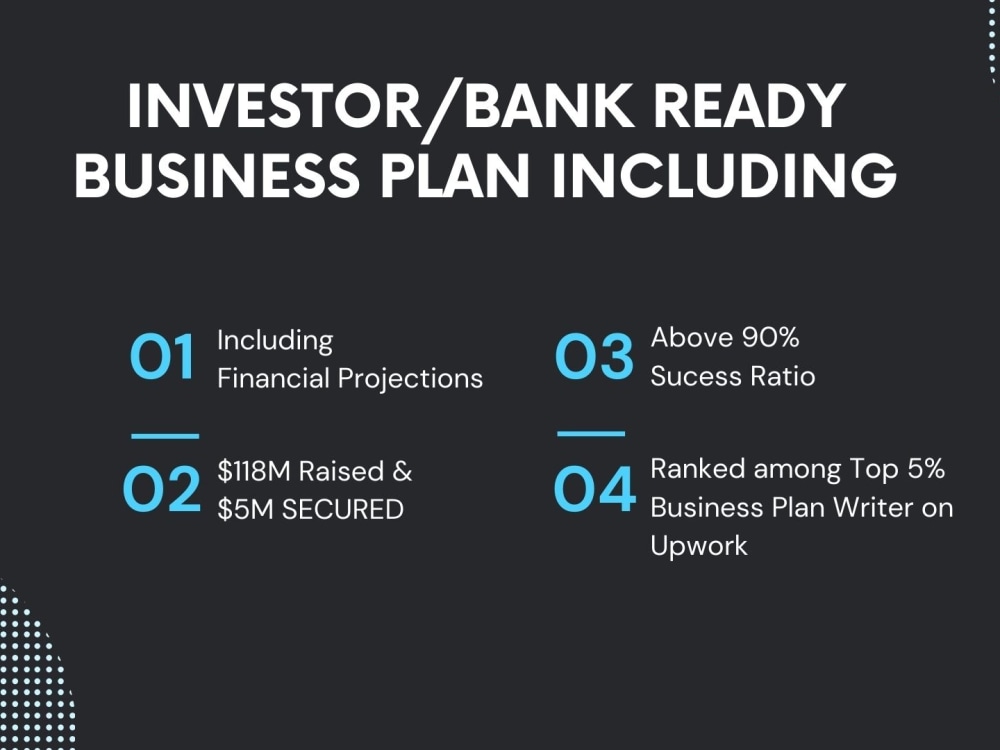 INVESTOR/BANK READY BUSINESS PLAN INCLUDING

01 Including Financial Projections

02 \$118M Raised & \$5M SECURED

03 Above 90% Sucess Ratio

04 Ranked among Top 5% Business Plan Writer on Upwork